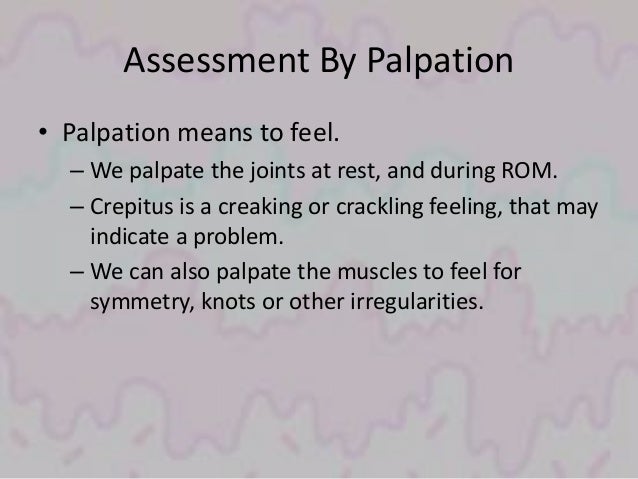 Assessment By Palpation

• Palpation means to feel.
– We palpate the joints at rest, and during ROM.
– Crepitus is a creaking or crackling feeling, that may indicate a problem.
– We can also palpate the muscles to feel for symmetry, knots or other irregularities.